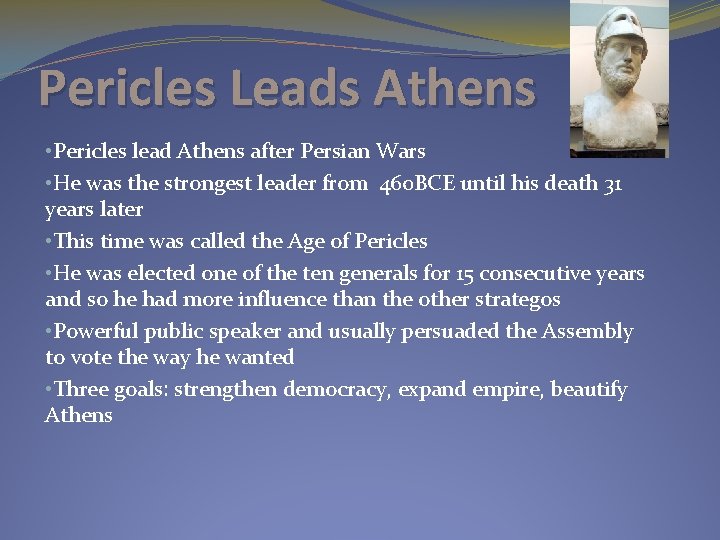 Pericles Leads Athens

•Pericles lead Athens after Persian Wars

•He was the strongest leader from 460BCE until his death 31 years later

•This time was called the Age of Pericles

•He was elected one of the ten generals for 15 consecutive years and so he had more influence than the other strategos

•Powerful public speaker and usually persuaded the Assembly to vote the way he wanted

•Three goals: strengthen democracy, expand empire, beautify Athens